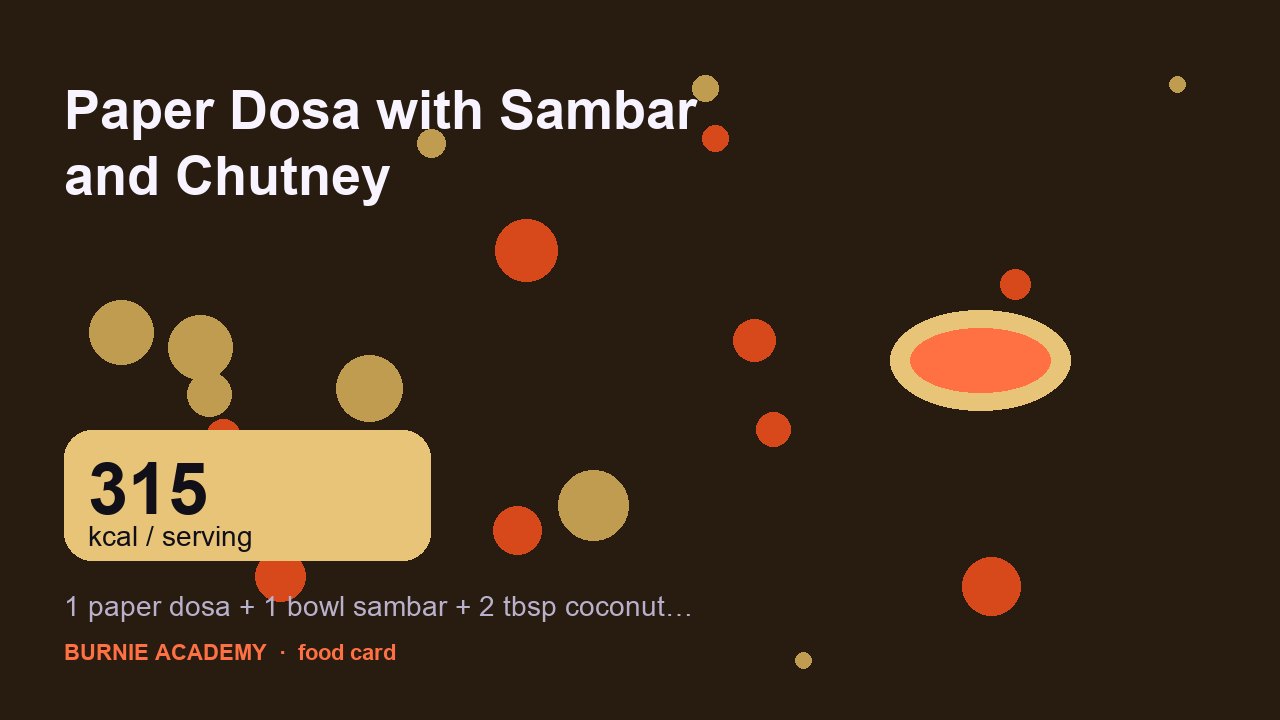 Paper Dosa with Sambar and Chutney

315
kcal / serving

1 paper dosa + 1 bowl sambar + 2 tbsp coconut…

BURNIE ACADEMY · food card